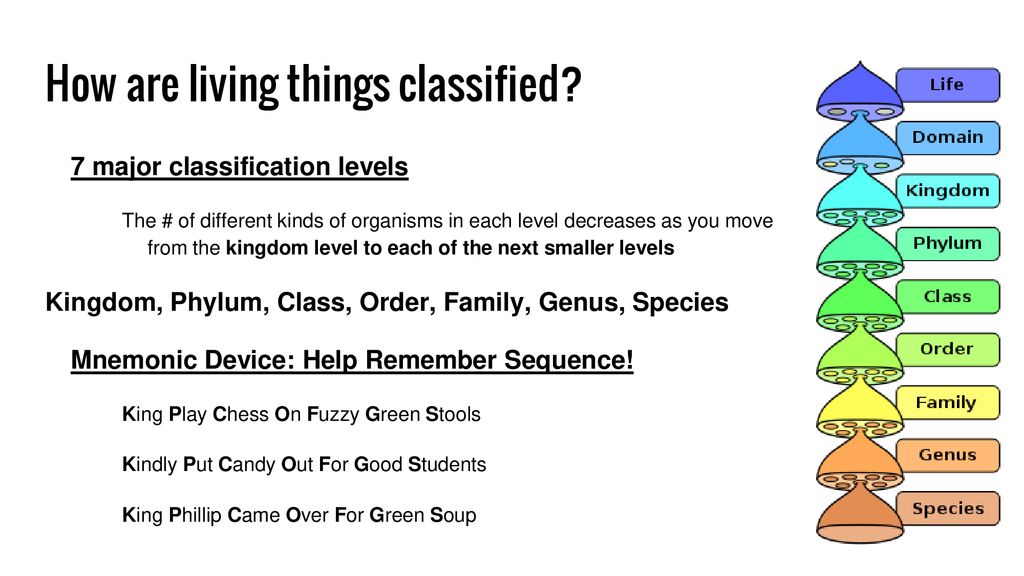 How are living things classified?

7 major classification levels

The # of different kinds of organisms in each level decreases as you move from the kingdom level to each of the next smaller levels

Kingdom, Phylum, Class, Order, Family, Genus, Species

Mnemonic Device: Help Remember Sequence!

King Play Chess On Fuzzy Green Stools

Kindly Put Candy Out For Good Students

King Phillip Came Over For Green Soup

Life
Domain
Kingdom
Phylum
Class
Order
Family
Genus
Species